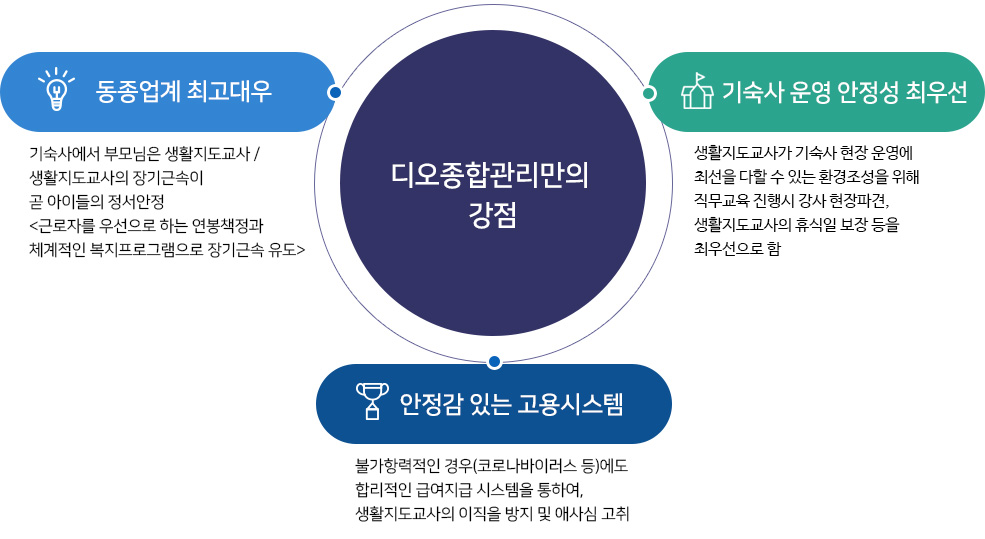 동종업계 최고대우

기숙사에서 부모님은 생활지도교사 /
생활지도교사의 장기근속이
곧 아이들의 정서안정
<근로자를 우선으로 하는 연봉책정과
체계적인 복지프로그램으로 장기근속 유도>

디오종합관리만의
강점

기숙사 운영 안정성 최우선

생활지도교사가 기숙사 현장 운영에
최선을 다할 수 있는 환경조성을 위해
직무교육 진행시 강사 현장파견,
생활지도교사의 휴식일 보장 등을
최우선으로 함

안정감 있는 고용시스템

불가항력적인 경우(코로나바이러스 등)에도
합리적인 급여지급 시스템을 통하여,
생활지도교사의 이직을 방지 및 애사심 고취